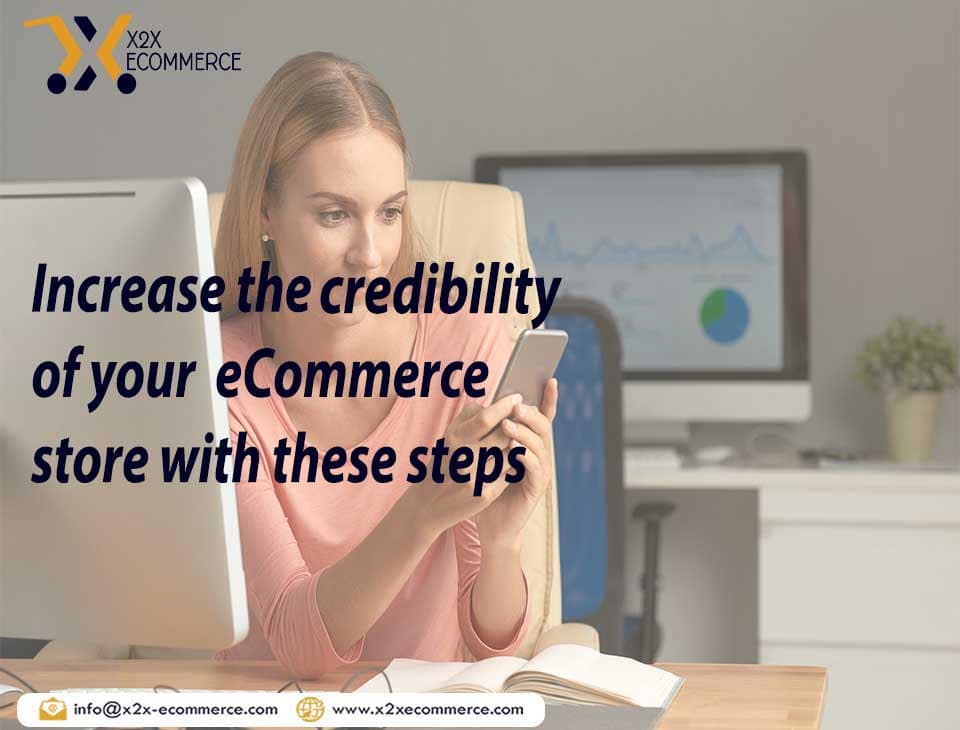 X2X
ECOMMERCE

Increase the credibility of your eCommerce store with these steps

info@x2x-ecommerce.com www.x2xecommerce.com